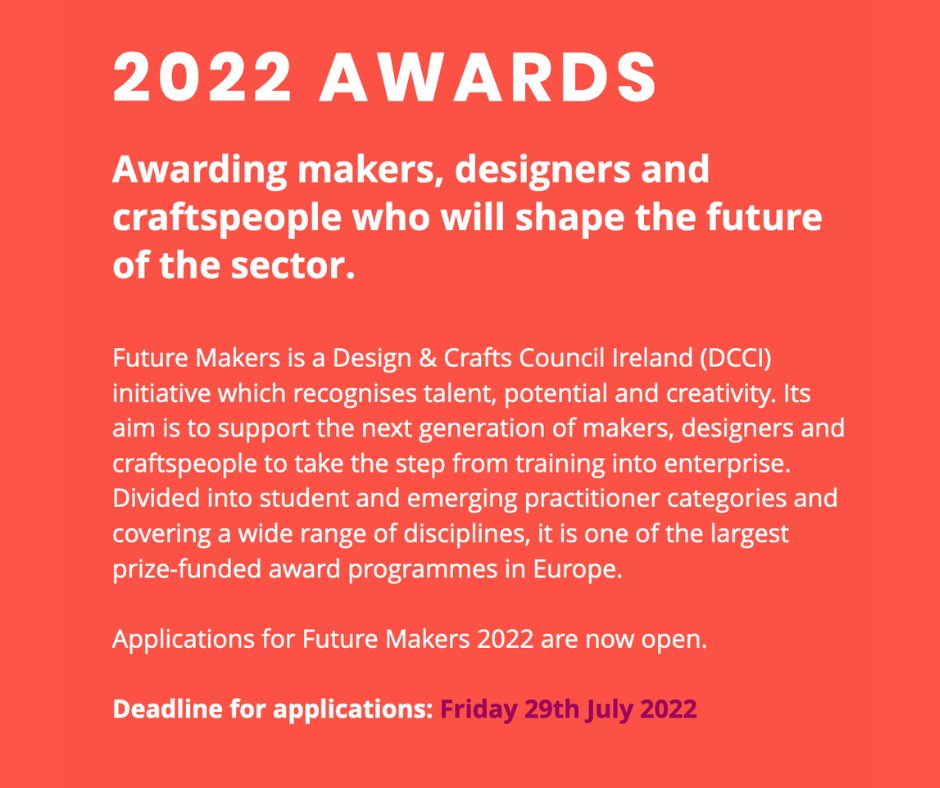 2022 AWARDS

Awarding makers, designers and craftspeople who will shape the future of the sector.

Future Makers is a Design & Crafts Council Ireland (DCCI) initiative which recognises talent, potential and creativity. Its aim is to support the next generation of makers, designers and craftspeople to take the step from training into enterprise. Divided into student and emerging practitioner categories and covering a wide range of disciplines, it is one of the largest prize-funded award programmes in Europe.

Applications for Future Makers 2022 are now open.

Deadline for applications: Friday 29th July 2022